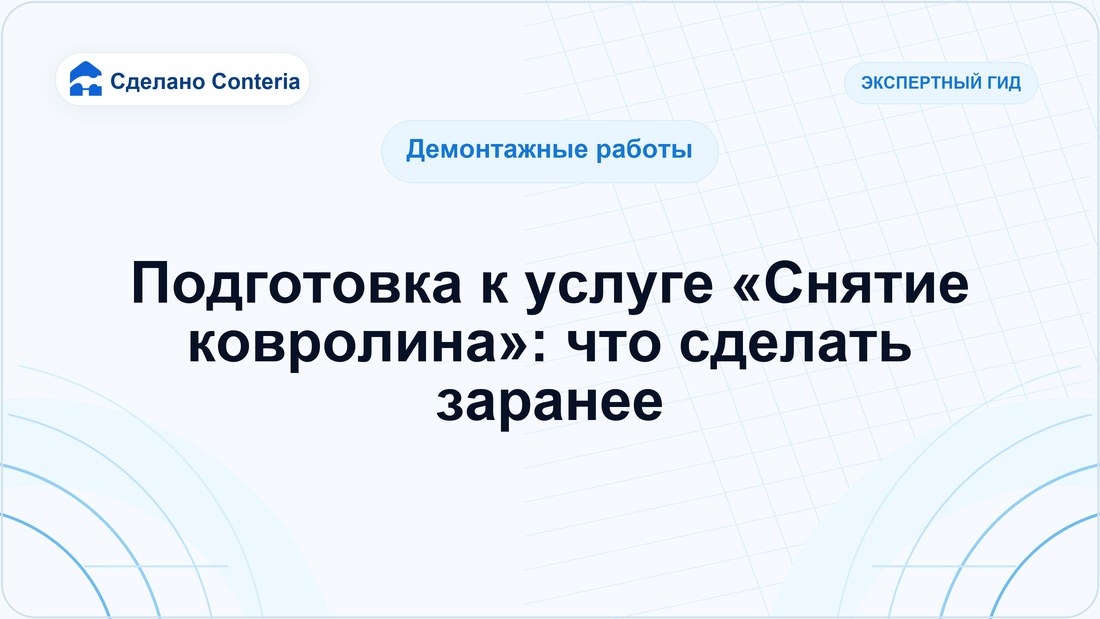 Сделано Conteria

ЭКСПЕРТНЫЙ ГИД

Демонтажные работы

Подготовка к услуге «Снятие ковролина»: что сделать заранее